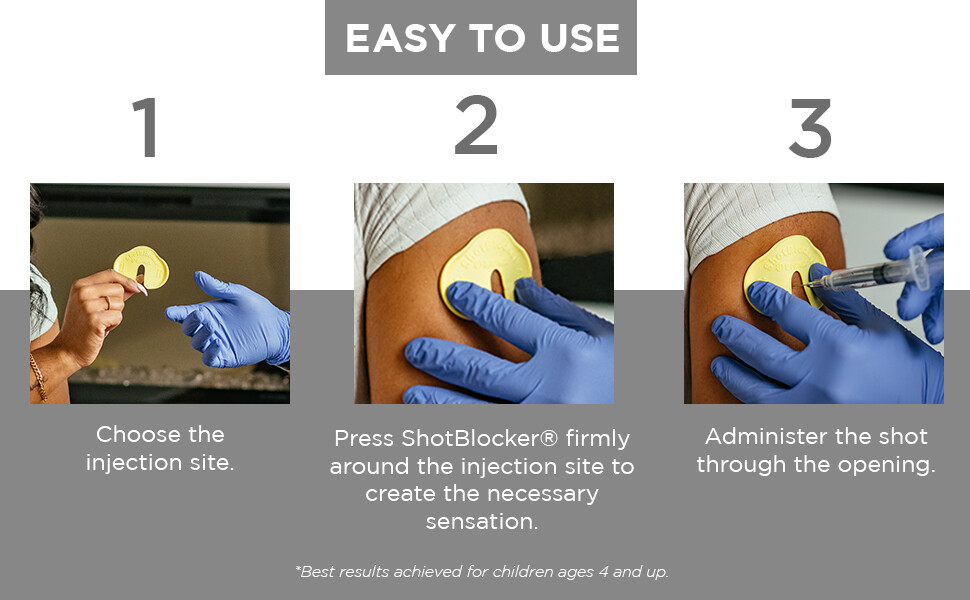 EASY TO USE

1

Choose the injection site.

2

Press ShotBlocker® firmly around the injection site to create the necessary sensation.

3

Administer the shot through the opening.

*Best results achieved for children ages 4 and up.